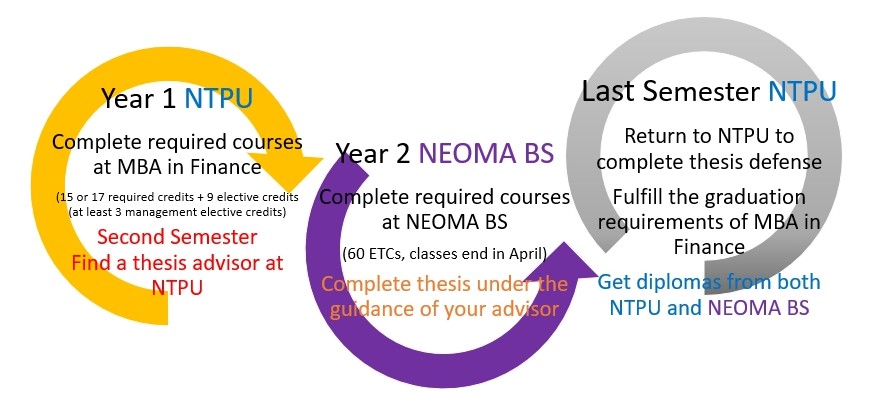 Year 1 NTPU

Complete required courses at MBA in Finance

(15 or 17 required credits + 9 elective credits (at least 3 management elective credits)

Second Semester Find a thesis advisor at NTPU

Year 2 NEOMA BS

Complete required courses at NEOMA BS

(60 ETCs, classes end in April)

Complete thesis under the guidance of your advisor

Last Semester NTPU

Return to NTPU to complete thesis defense

Fulfill the graduation requirements of MBA in Finance

Get diplomas from both NTPU and NEOMA BS